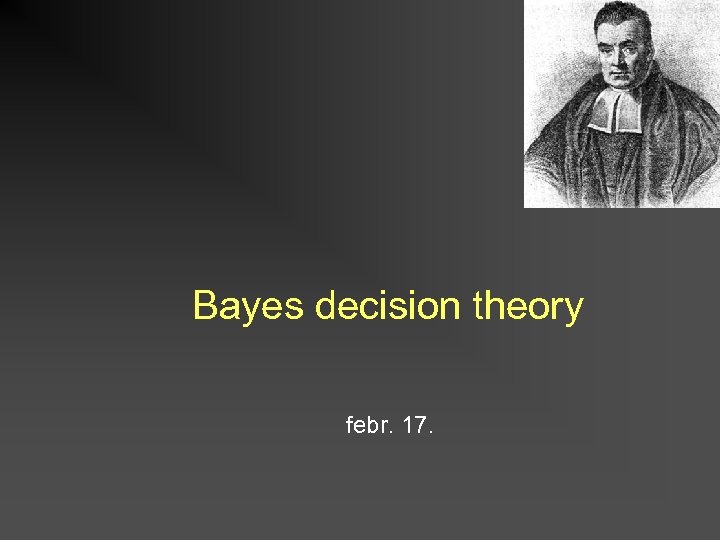 Bayes decision theory

febr. 17.